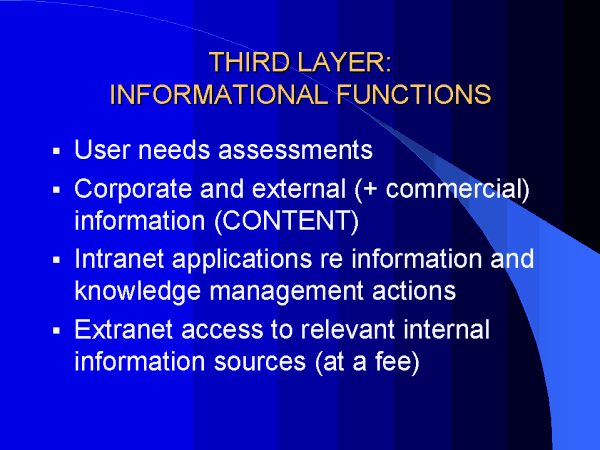 THIRD LAYER:
INFORMATIONAL FUNCTIONS

- User needs assessments
- Corporate and external (+ commercial) information (CONTENT)
- Intranet applications re information and knowledge management actions
- Extranet access to relevant internal information sources (at a fee)